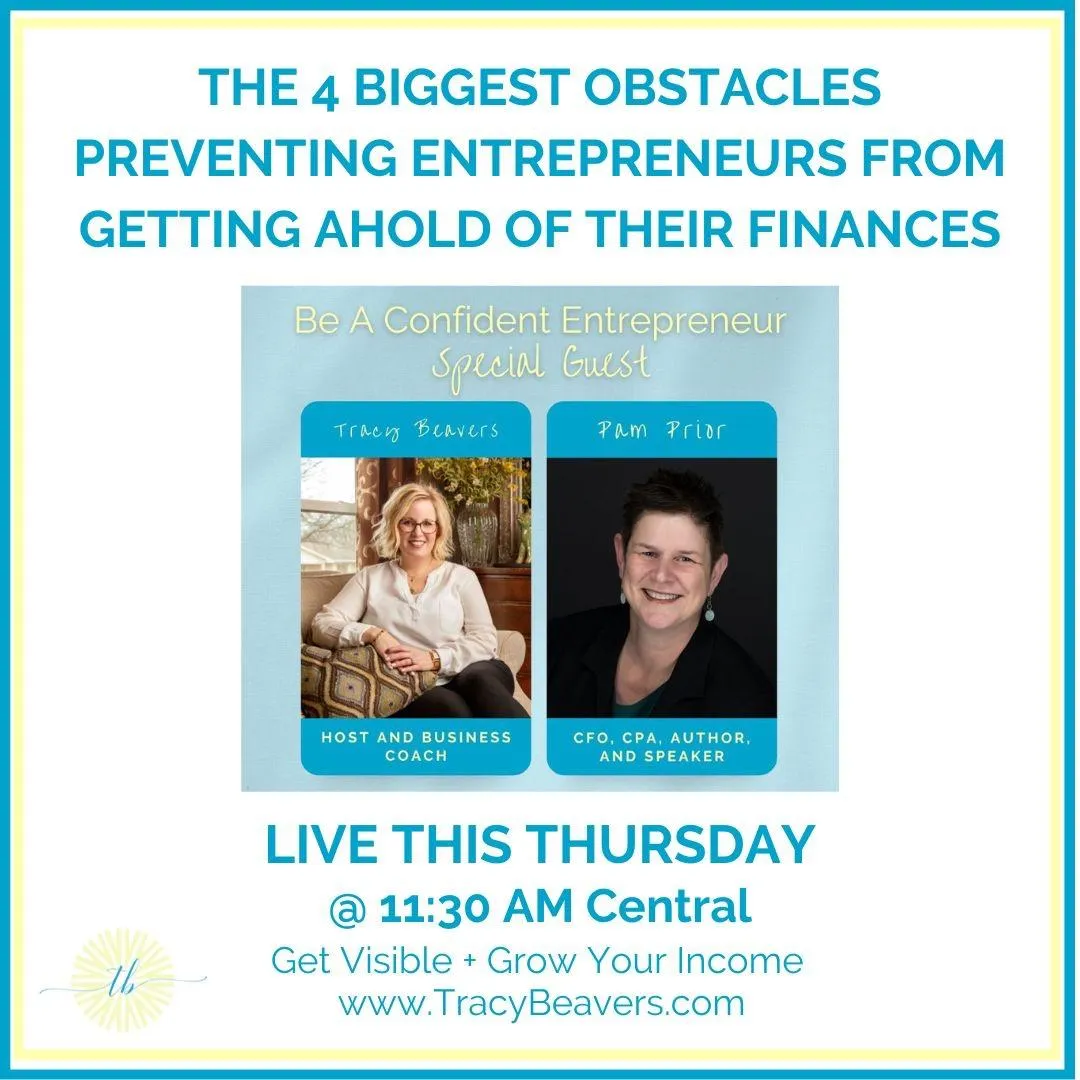 THE 4 BIGGEST OBSTACLES PREVENTING ENTREPRENEURS FROM GETTING AHOLD OF THEIR FINANCES

Be A Confident Entrepreneur
Special Guest

Tracy Beavers

HOST AND BUSINESS COACH

Pam Prior

CFO, CPA, AUTHOR, AND SPEAKER

LIVE THIS THURSDAY
@ 11:30 AM Central
Get Visible + Grow Your Income
www.TracyBeavers.com

tb